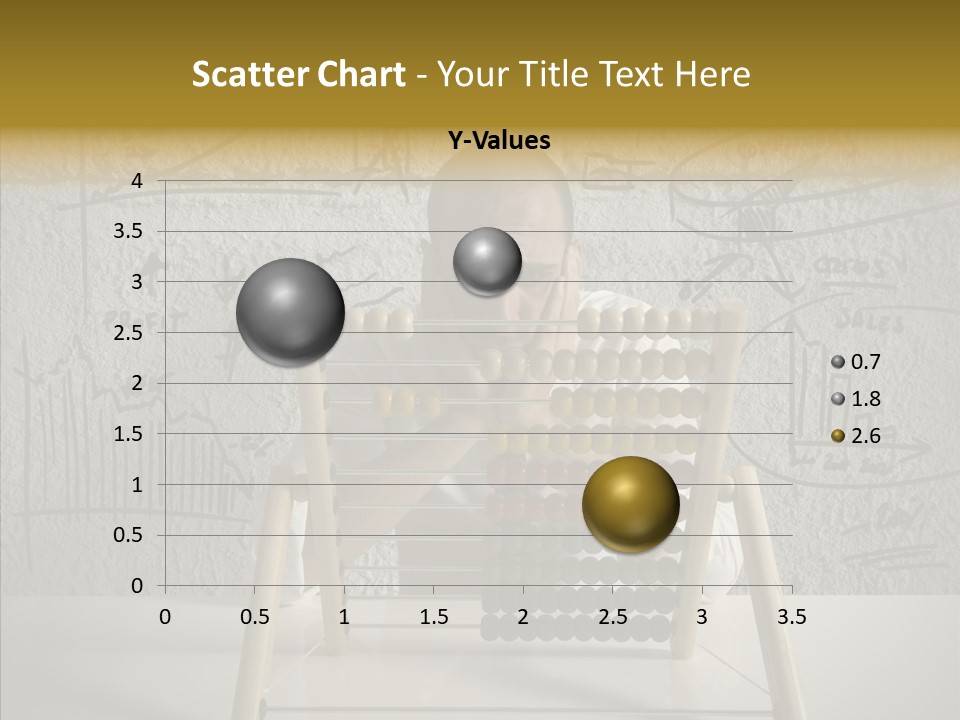 Scatter Chart - Your Title Text Here

Y-Values

4
3.5
3
2.5
2
1.5
1
0.5
0

0 0.5 1 1.5 2 2.5 3 3.5

0.7
1.8
2.6